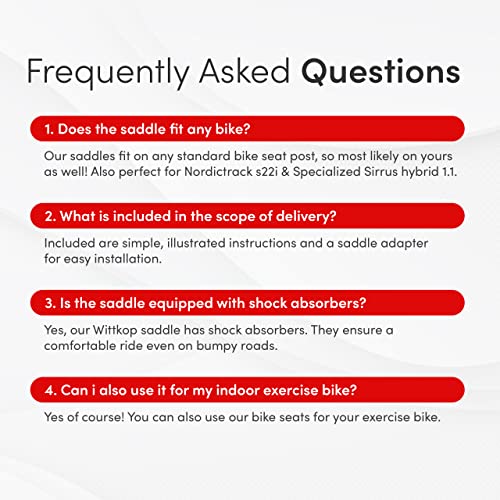 Frequently Asked Questions

1. Does the saddle fit any bike?

Our saddles fit on any standard bike seat post, so most likely on yours as well! Also perfect for Nordictrack s22i & Specialized Sirrus hybrid 1.1.

2. What is included in the scope of delivery?

Included are simple, illustrated instructions and a saddle adapter for easy installation.

3. Is the saddle equipped with shock absorbers?

Yes, our Wittkop saddle has shock absorbers. They ensure a comfortable ride even on bumpy roads.

4. Can i also use it for my indoor exercise bike?

Yes of course! You can also use our bike seats for your exercise bike.